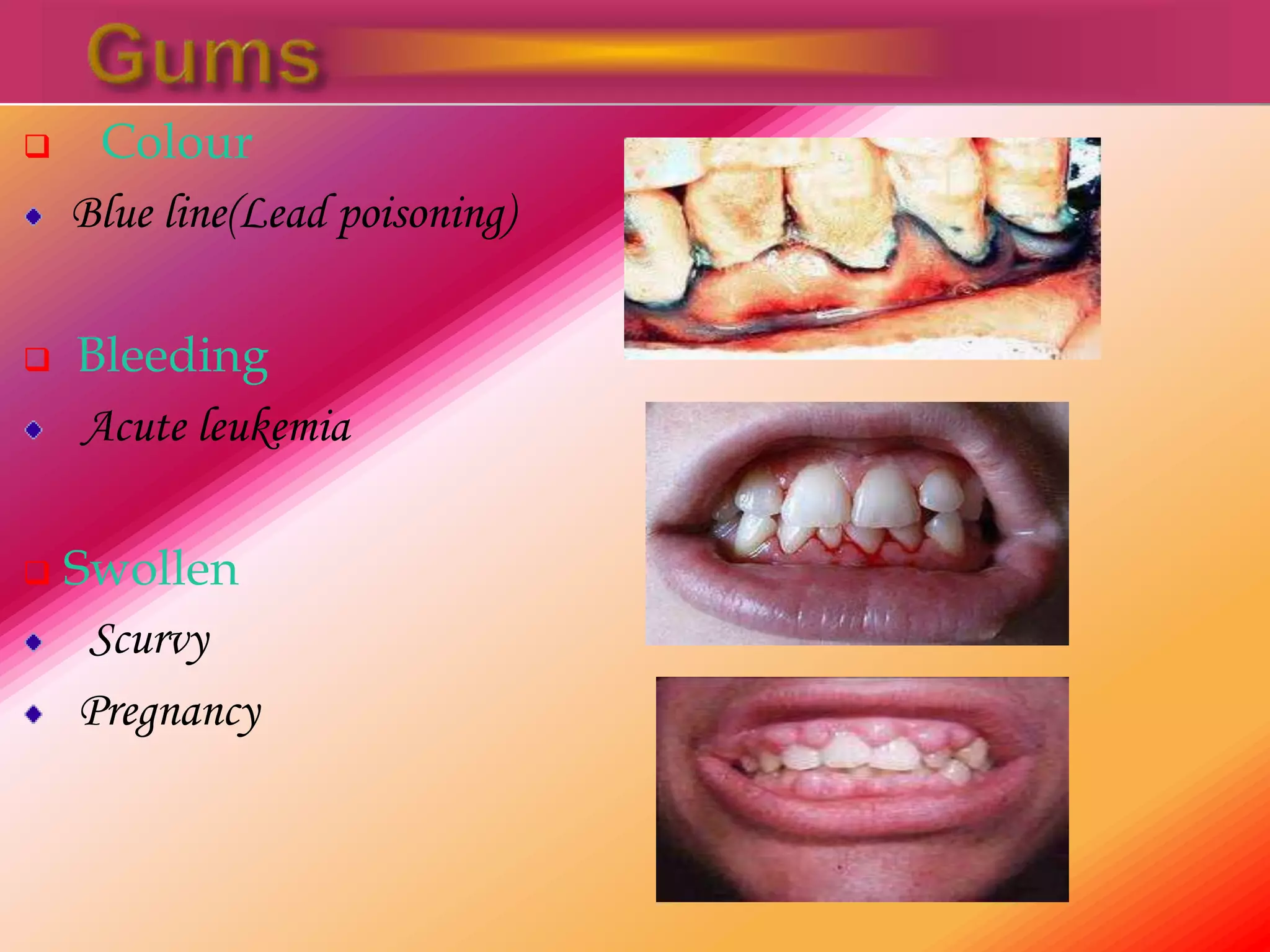 Gums

Colour

Blue line(Lead poisoning)

Bleeding

Acute leukemia

Swollen

Scurvy

Pregnancy